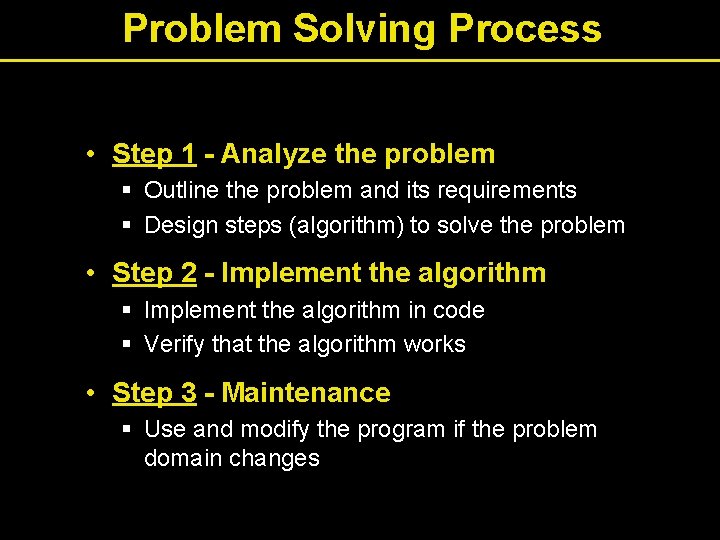 Problem Solving Process

• Step 1 - Analyze the problem
 ▪ Outline the problem and its requirements
 ▪ Design steps (algorithm) to solve the problem

• Step 2 - Implement the algorithm
 ▪ Implement the algorithm in code
 ▪ Verify that the algorithm works

• Step 3 - Maintenance
 ▪ Use and modify the program if the problem domain changes